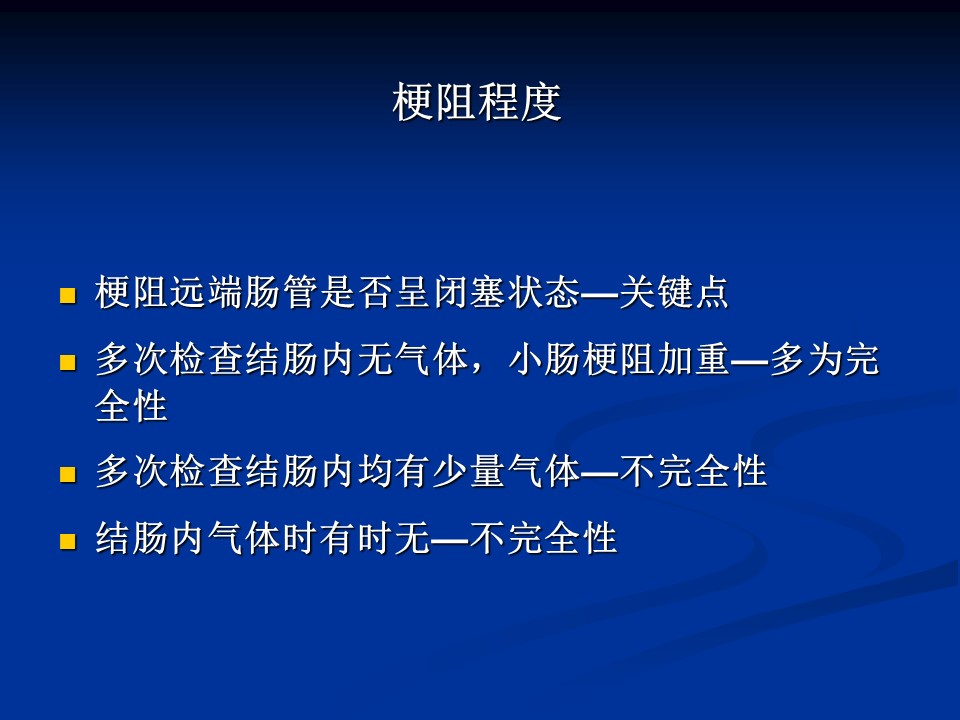 梗阻程度

- 梗阻远端肠管是否呈闭塞状态—关键点
- 多次检查结肠内无气体，小肠梗阻加重—多为完全性
- 多次检查结肠内均有少量气体—不完全性
- 结肠内气体时有时无—不完全性